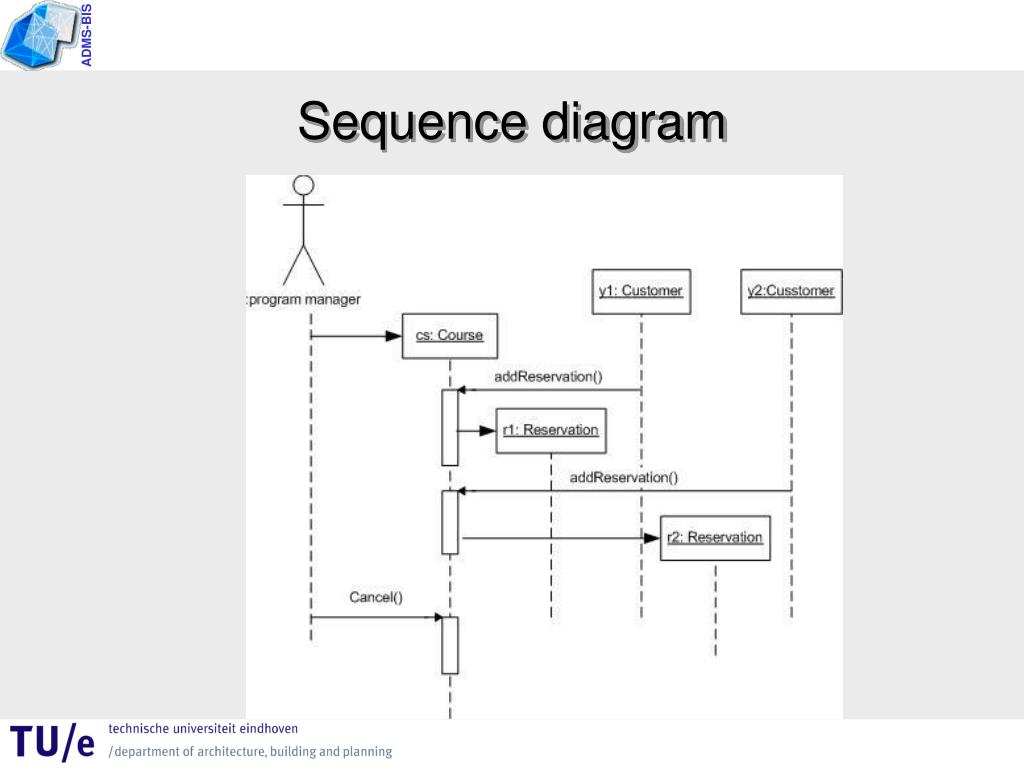 ADMS-BIS

Sequence diagram

:program manager

y1: Customer

y2:Cusstomer

cs: Course

addReservation()

r1: Reservation

addReservation()

r2: Reservation

Cancel()

TU/e technische universiteit eindhoven
/department of architecture, building and planning